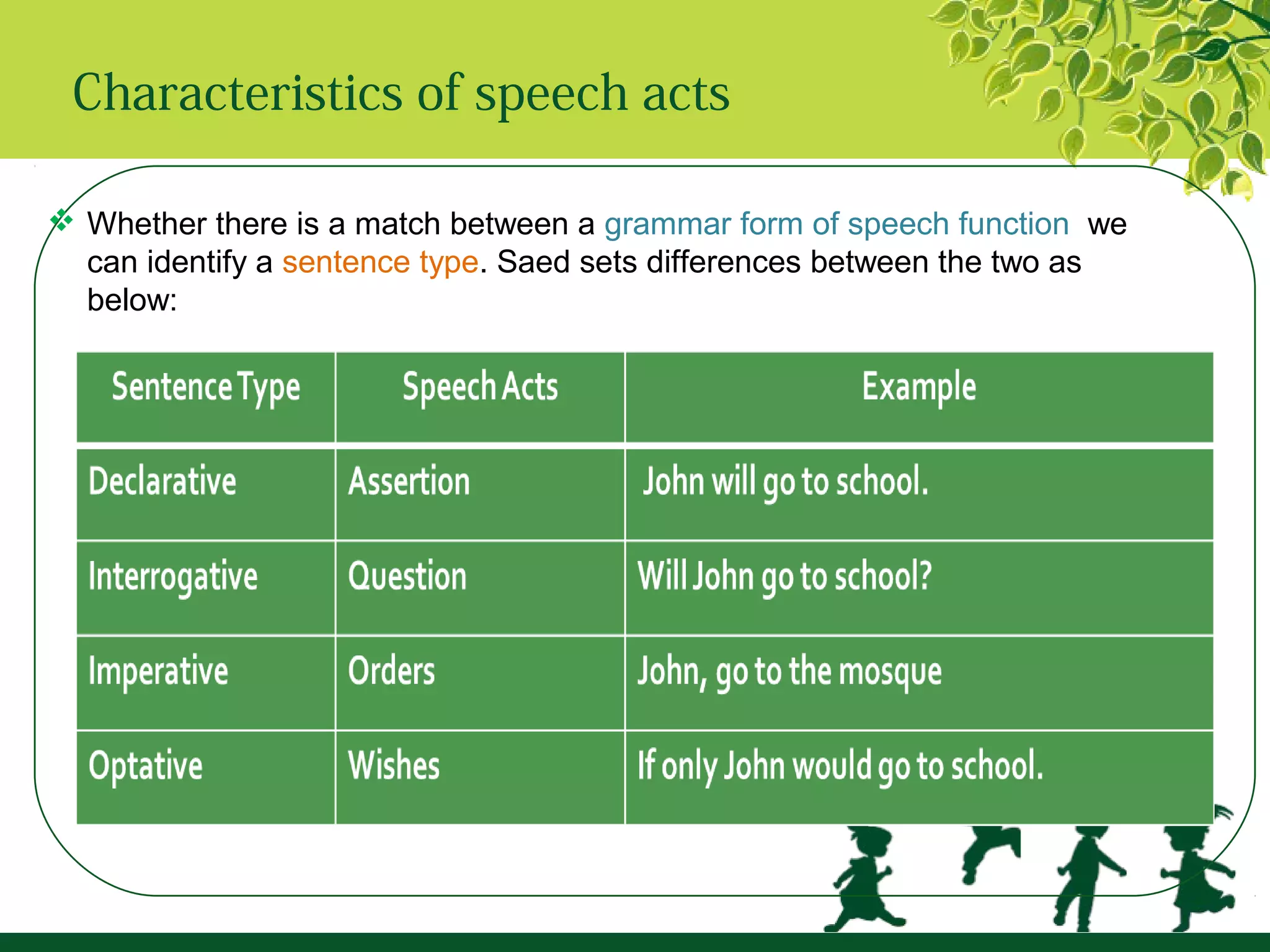 Characteristics of speech acts

Whether there is a match between a grammar form of speech function we can identify a sentence type. Saed sets differences between the two as below:

| Sentence Type | Speech Acts | Example |
|---|---|---|
| Declarative | Assertion | John will go to school. |
| Interrogative | Question | Will John go to school? |
| Imperative | Orders | John, go to the mosque |
| Optative | Wishes | If only John would go to school. |